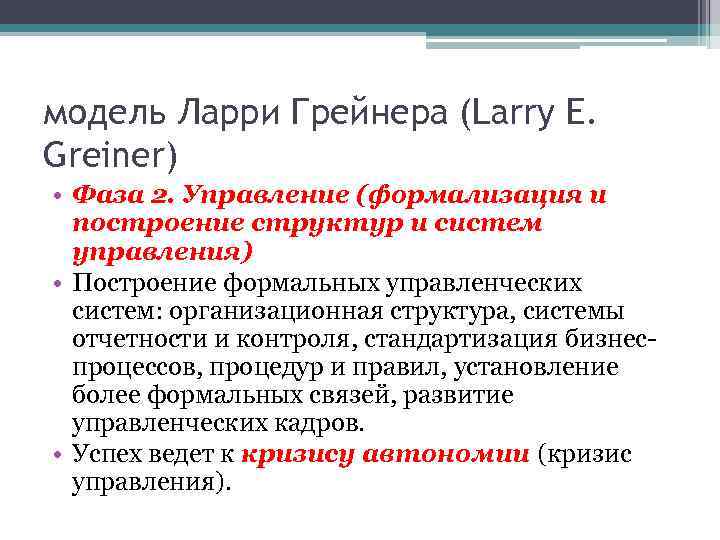 модель Ларри Грейнера (Larry E. Greiner)

• Фаза 2. Управление (формализация и построение структур и систем управления)
• Построение формальных управленческих систем: организационная структура, системы отчетности и контроля, стандартизация бизнес-процессов, процедур и правил, установление более формальных связей, развитие управленческих кадров.
• Успех ведет к кризису автономии (кризис управления).